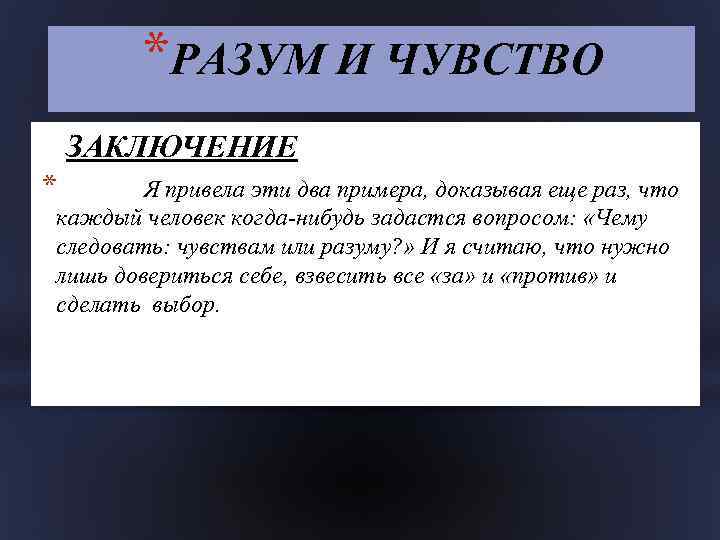 *РАЗУМ И ЧУВСТВО

ЗАКЛЮЧЕНИЕ

* Я привела эти два примера, доказывая еще раз, что каждый человек когда-нибудь задастся вопросом: «Чему следовать: чувствам или разуму?» И я считаю, что нужно лишь довериться себе, взвесить все «за» и «против» и сделать выбор.